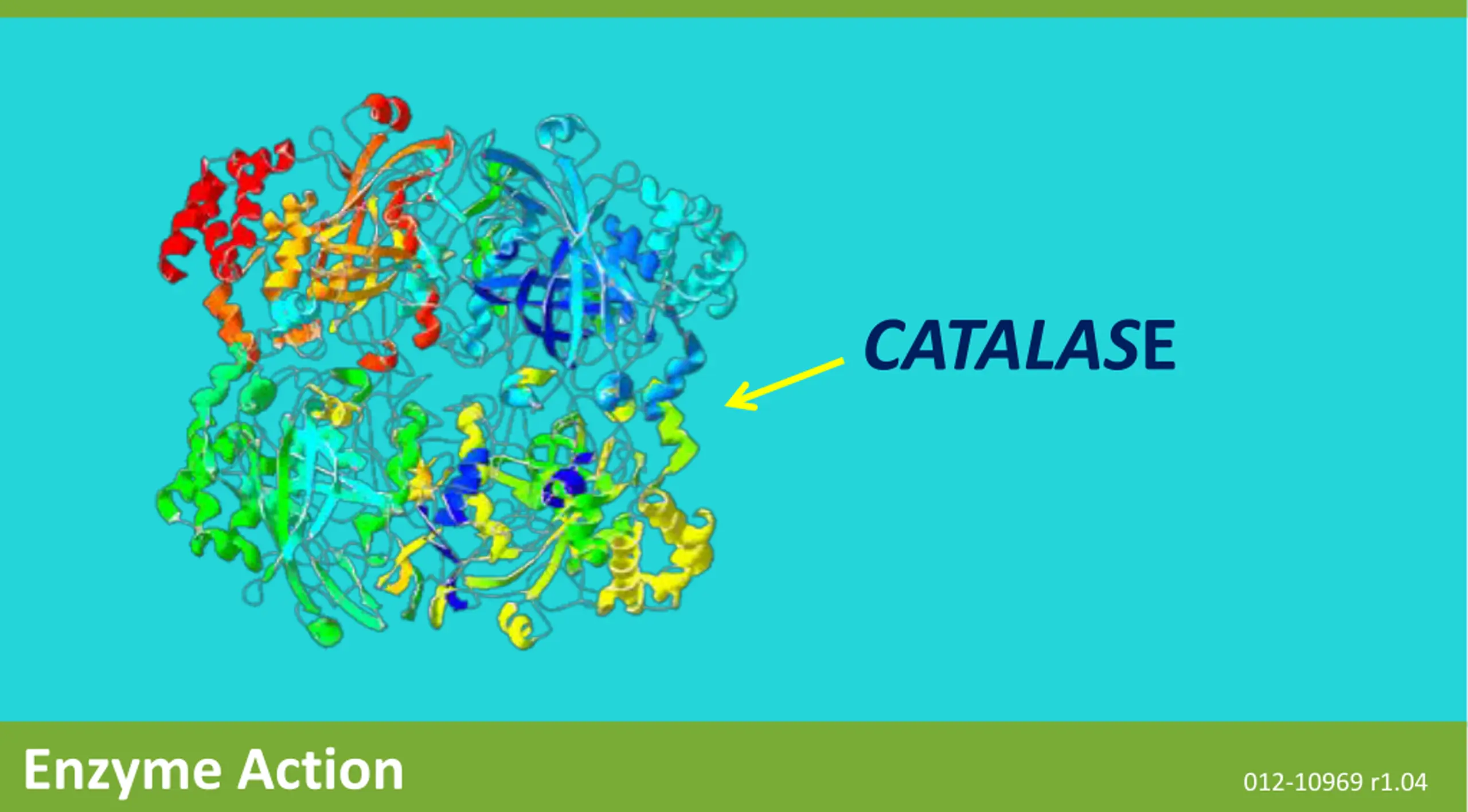 CATALASE

Enzyme Action

012-10969 r1.04